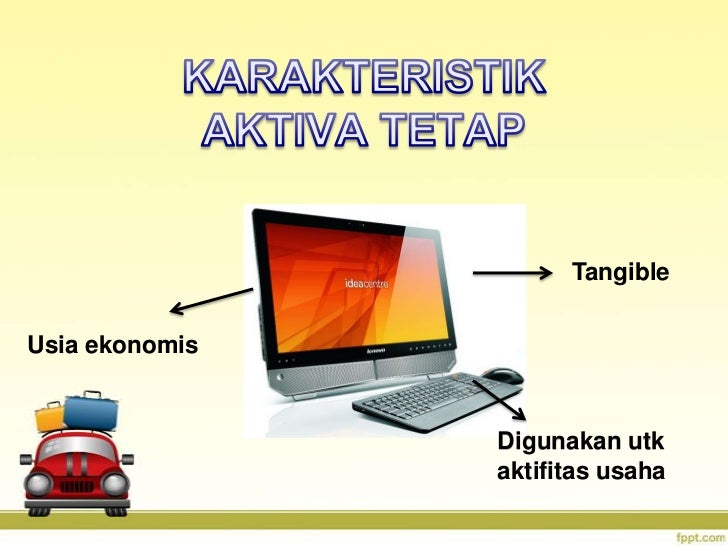 KARAKTERISTIK AKTIVA TETAP

ideacentre

lenovo

Tangible

Usia ekonomis

Digunakan utk aktifitas usaha

fppt.com